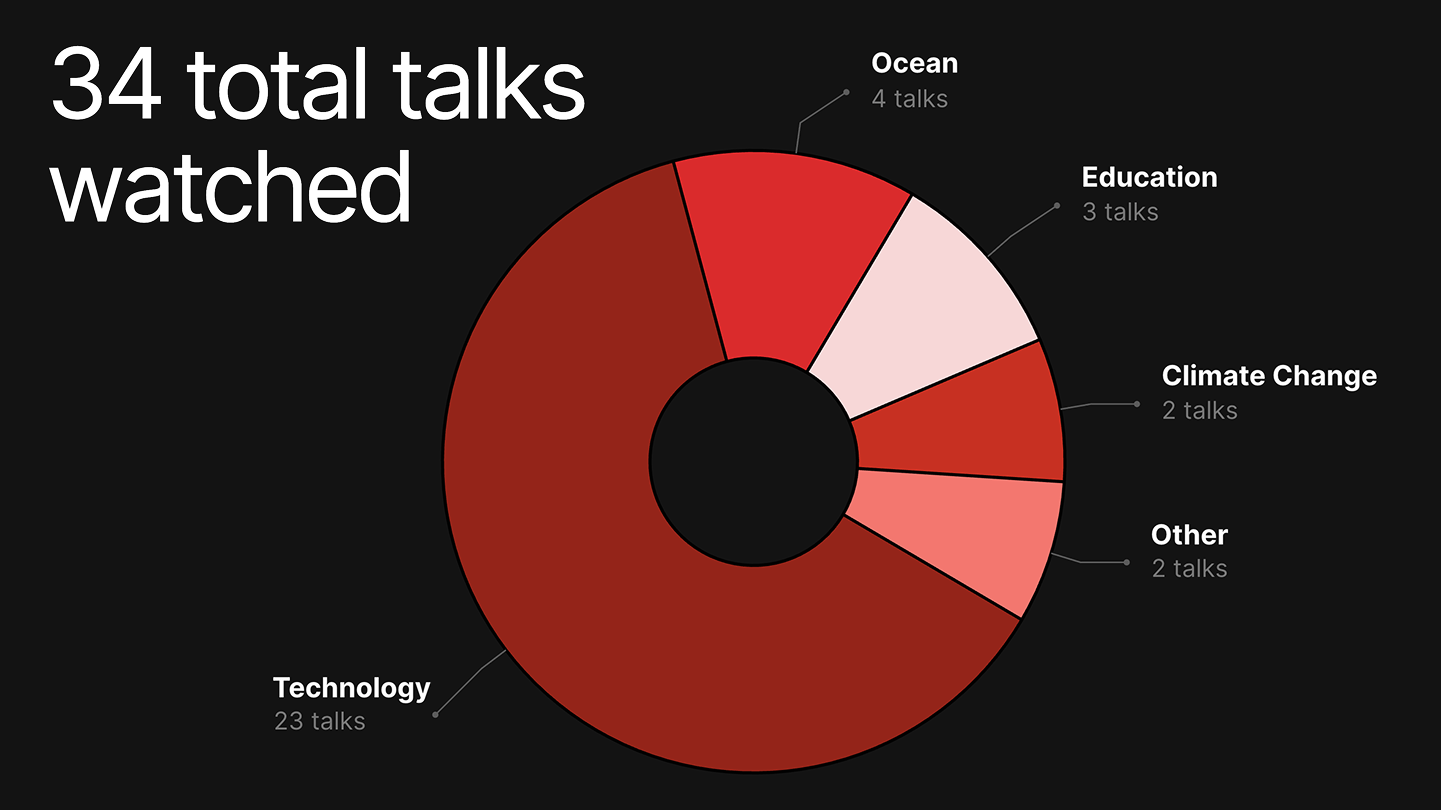 34 total talks watched

Ocean
4 talks

Education
3 talks

Climate Change
2 talks

Other
2 talks

Technology
23 talks